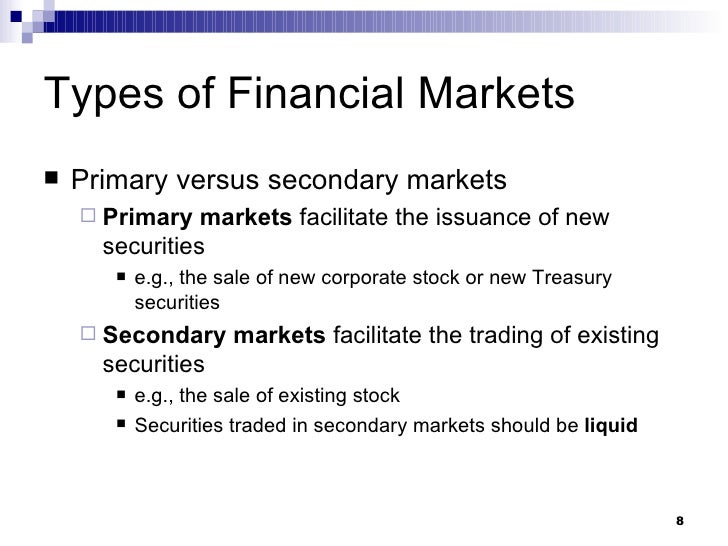 Types of Financial Markets

■ Primary versus secondary markets

□ Primary markets facilitate the issuance of new securities

■ e.g., the sale of new corporate stock or new Treasury securities

□ Secondary markets facilitate the trading of existing securities

■ e.g., the sale of existing stock

■ Securities traded in secondary markets should be liquid

8